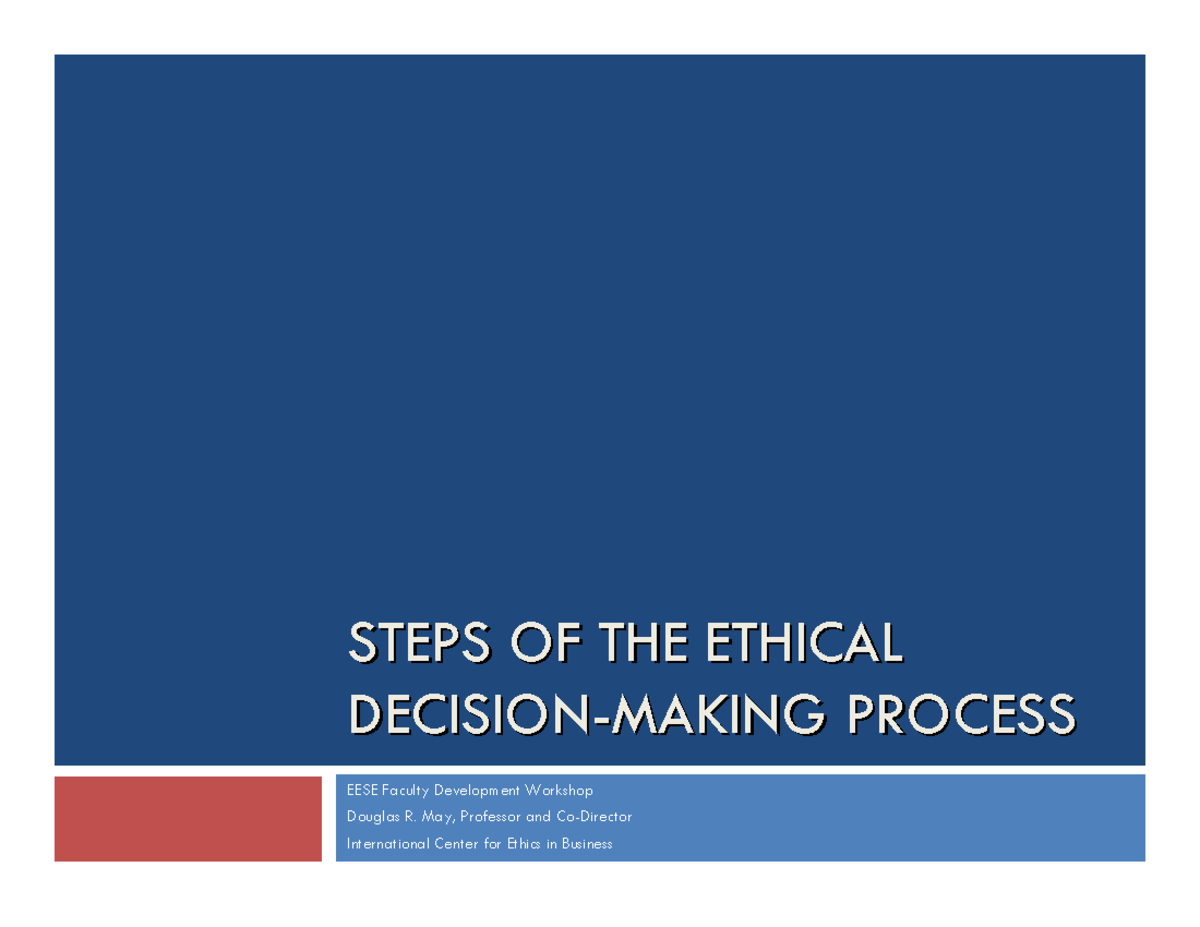 STEPS OF THE ETHICAL DECISION-MAKING PROCESS

EESE Faculty Development Workshop
Douglas R. May, Professor and Co-Director
International Center for Ethics in Business